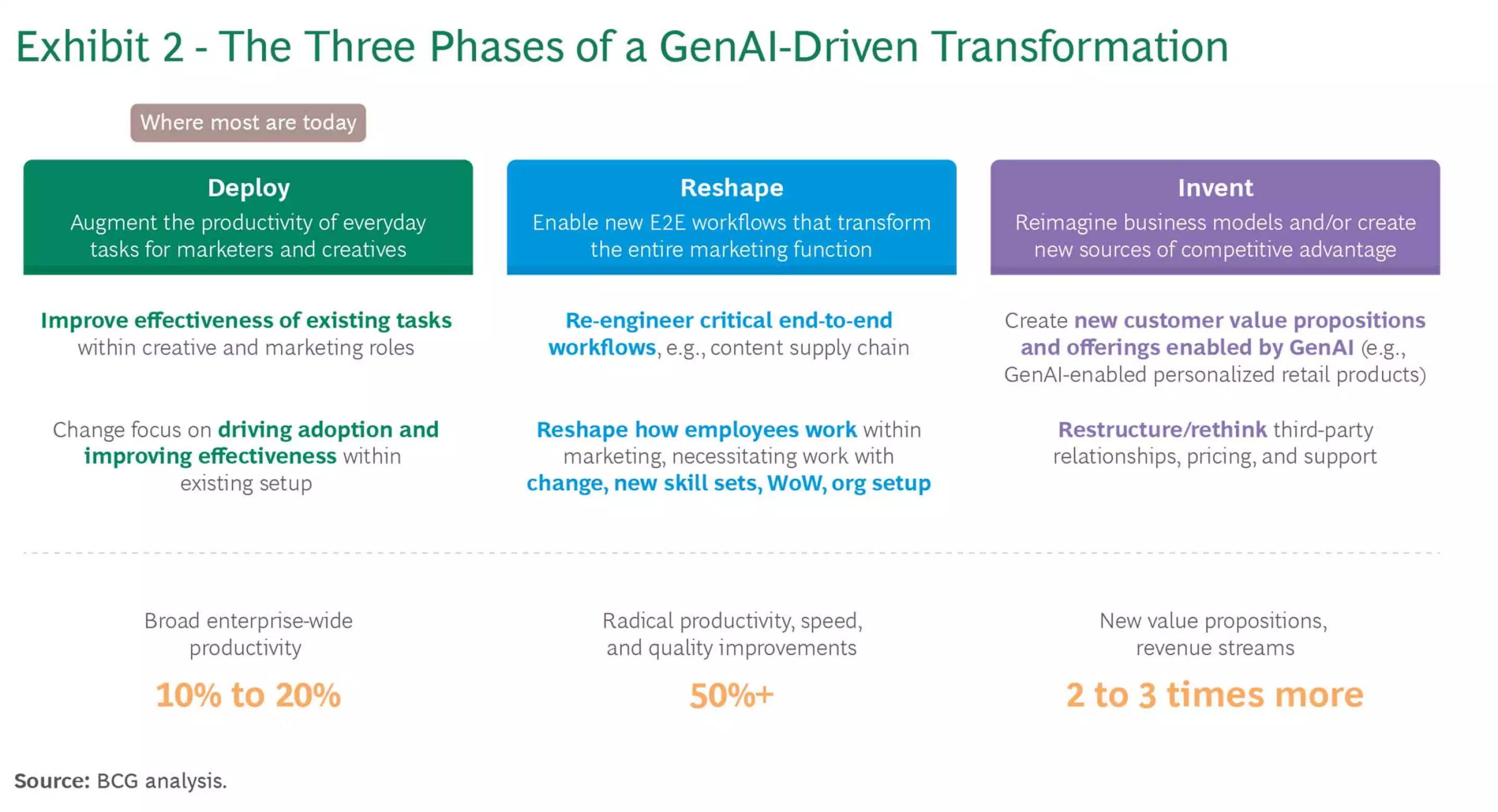 Exhibit 2 - The Three Phases of a GenAI-Driven Transformation

Where most are today

Deploy
Augment the productivity of everyday tasks for marketers and creatives

Improve effectiveness of existing tasks within creative and marketing roles

Change focus on driving adoption and improving effectiveness within existing setup

Broad enterprise-wide productivity

10% to 20%

Reshape
Enable new E2E workflows that transform the entire marketing function

Re-engineer critical end-to-end workflows, e.g., content supply chain

Reshape how employees work within marketing, necessitating work with change, new skill sets, WoW, org setup

Radical productivity, speed, and quality improvements

50%+

Invent
Reimagine business models and/or create new sources of competitive advantage

Create new customer value propositions and offerings enabled by GenAI (e.g., GenAI-enabled personalized retail products)

Restructure/rethink third-party relationships, pricing, and support

New value propositions, revenue streams

2 to 3 times more

Source: BCG analysis.